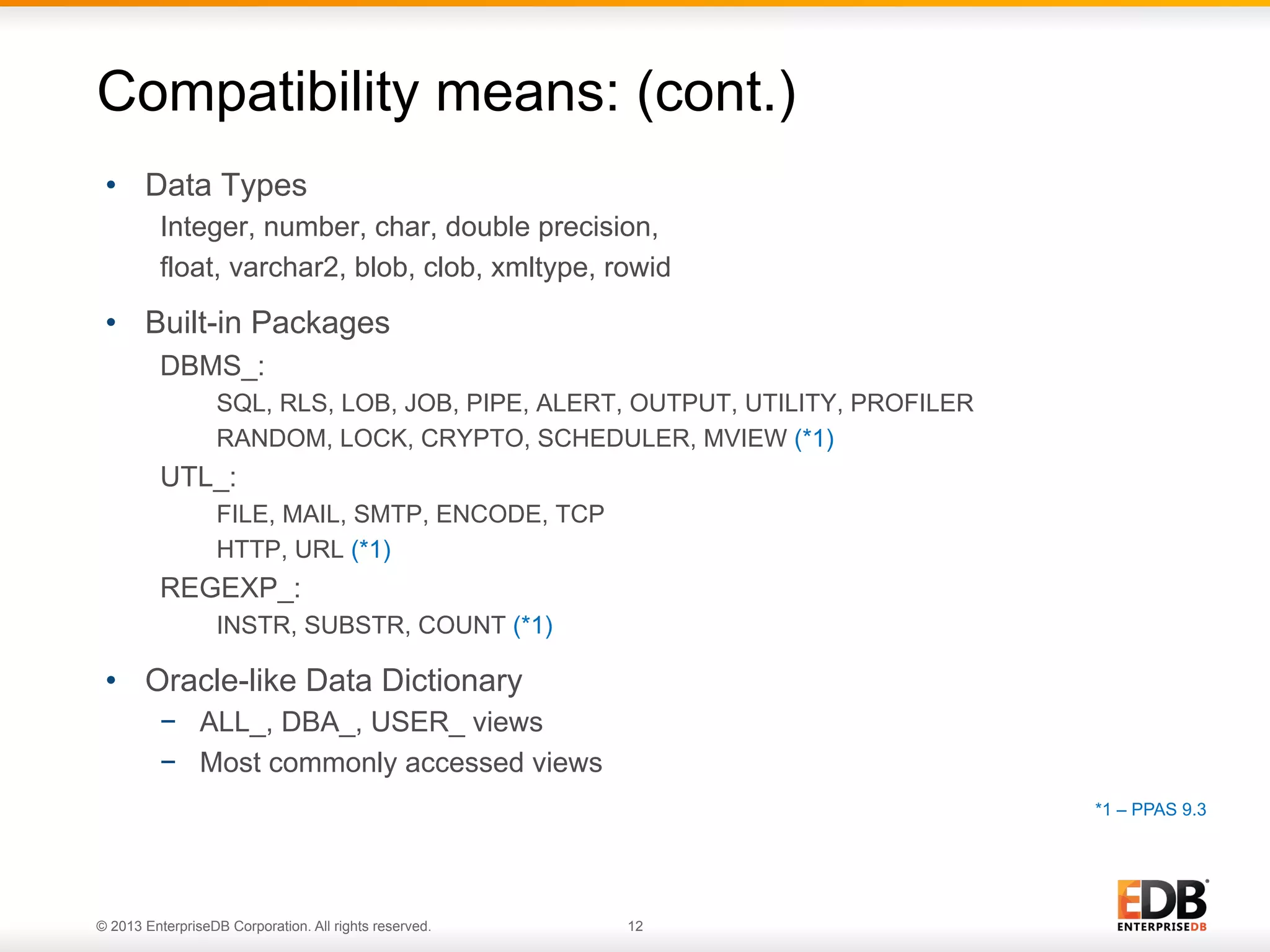 Compatibility means: (cont.)

• Data Types
Integer, number, char, double precision, float, varchar2, blob, clob, xmltype, rowid

• Built-in Packages
DBMS_:
SQL, RLS, LOB, JOB, PIPE, ALERT, OUTPUT, UTILITY, PROFILER
RANDOM, LOCK, CRYPTO, SCHEDULER, MVIEW (*1)
UTL_:
FILE, MAIL, SMTP, ENCODE, TCP
HTTP, URL (*1)
REGEXP_:
INSTR, SUBSTR, COUNT (*1)

• Oracle-like Data Dictionary
– ALL_, DBA_, USER_ views
– Most commonly accessed views

*1 – PPAS 9.3

© 2013 EnterpriseDB Corporation. All rights reserved. 12

EDB
ENTERPRISEDB